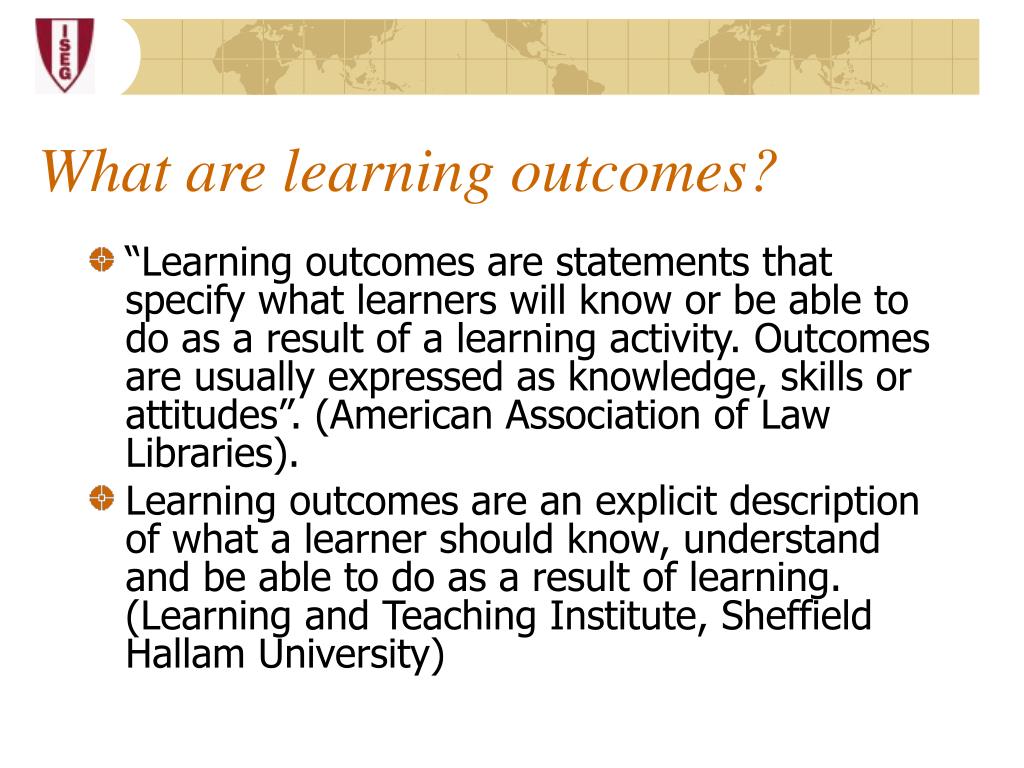 ISEG

What are learning outcomes?

“Learning outcomes are statements that specify what learners will know or be able to do as a result of a learning activity. Outcomes are usually expressed as knowledge, skills or attitudes”. (American Association of Law Libraries).

Learning outcomes are an explicit description of what a learner should know, understand and be able to do as a result of learning. (Learning and Teaching Institute, Sheffield Hallam University)